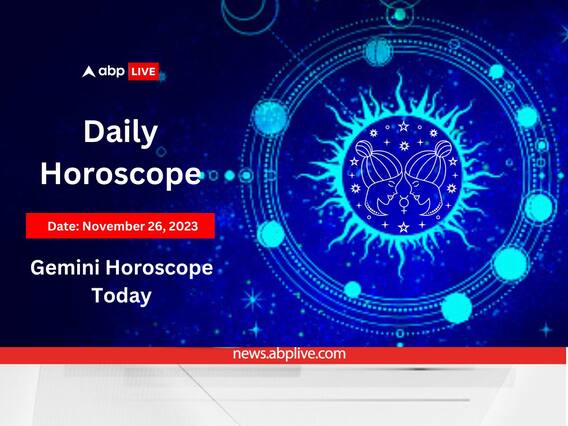 abp LIVE

Daily Horoscope

Date: November 26, 2023

Gemini Horoscope Today

news.abplive.com